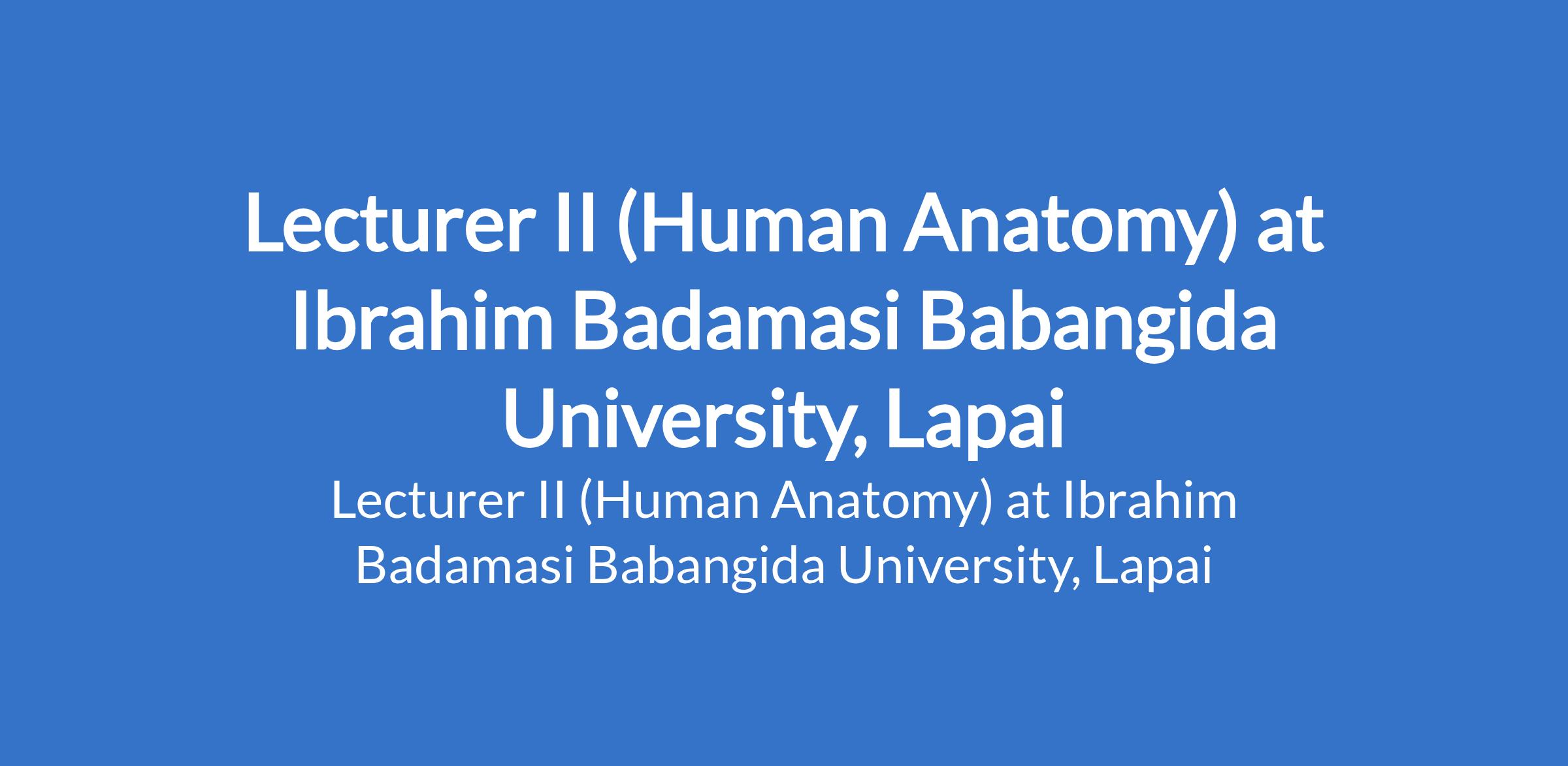 Lecturer II (Human Anatomy) at Ibrahim Badamasi Babangida University, Lapai

Lecturer II (Human Anatomy) at Ibrahim Badamasi Babangida University, Lapai